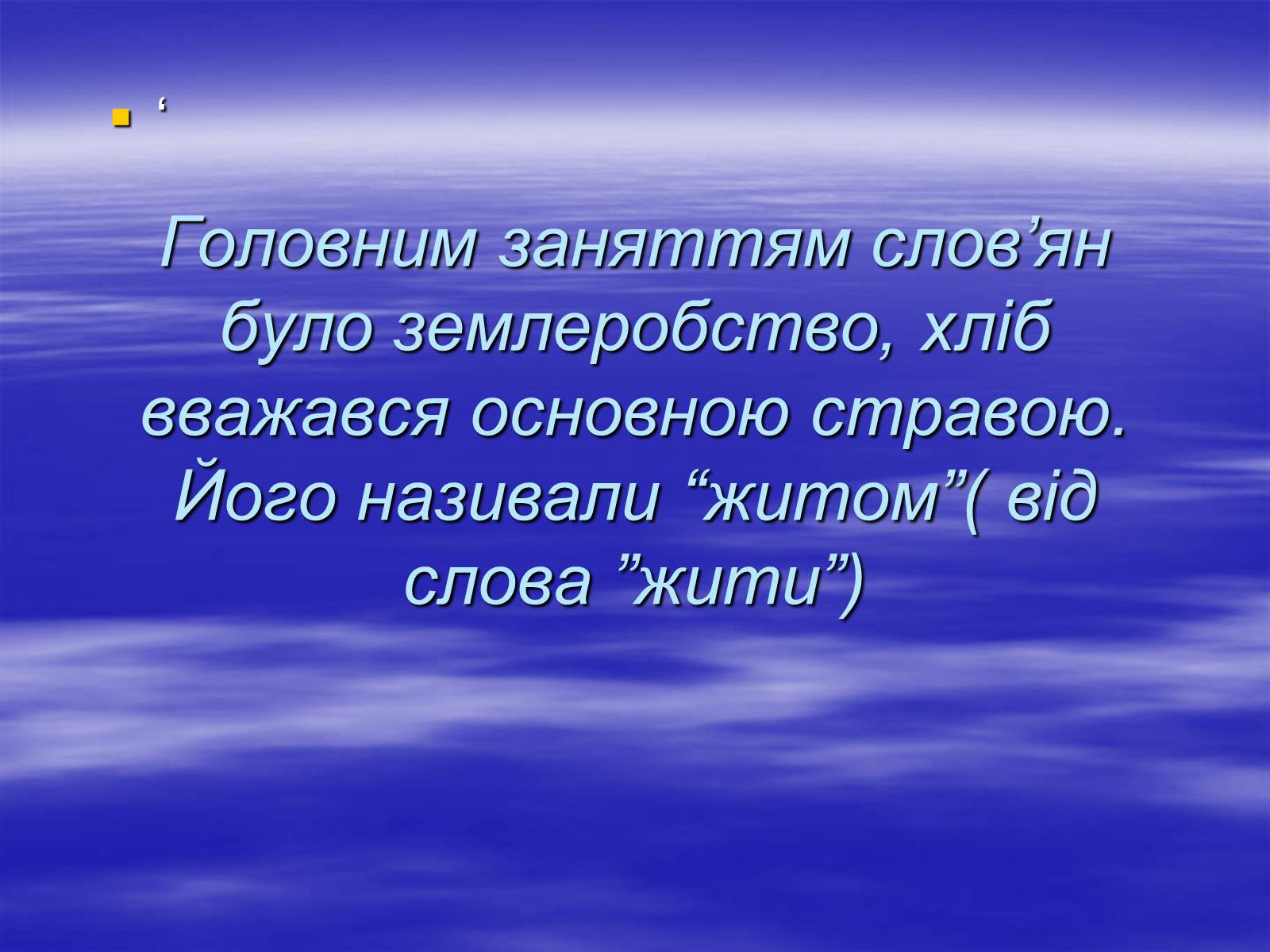 ‘

Головним заняттям слов’ян було землеробство, хліб вважався основною стравою. Його називали “житом”( від слова ”жити”)